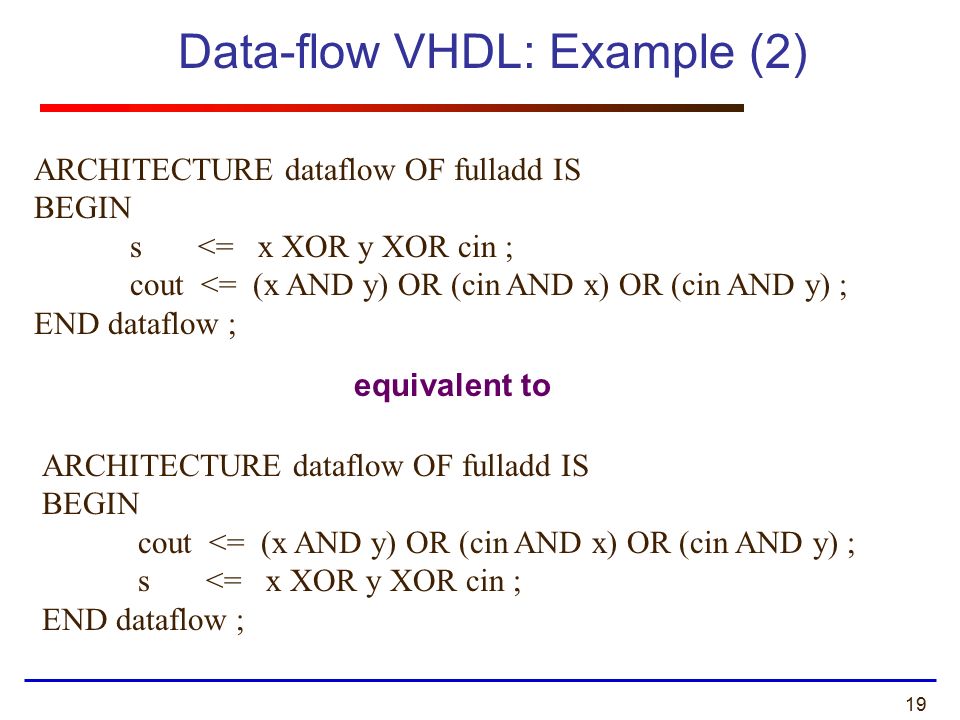 Data-flow VHDL: Example (2)

ARCHITECTURE dataflow OF fulladd IS
BEGIN
s <= x XOR y XOR cin ;
cout <= (x AND y) OR (cin AND x) OR (cin AND y) ;
END dataflow ;

equivalent to

ARCHITECTURE dataflow OF fulladd IS
BEGIN
cout <= (x AND y) OR (cin AND x) OR (cin AND y) ;
s <= x XOR y XOR cin ;
END dataflow ;

19